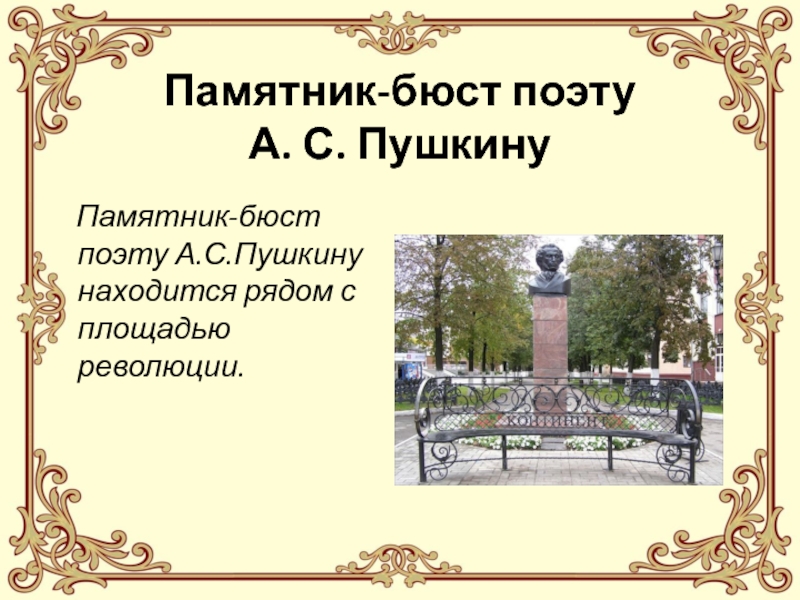 Памятник-бюст поэту А. С. Пушкину

Памятник-бюст поэту А.С.Пушкину находится рядом с площадью революции.

КОНТИНЕНТ